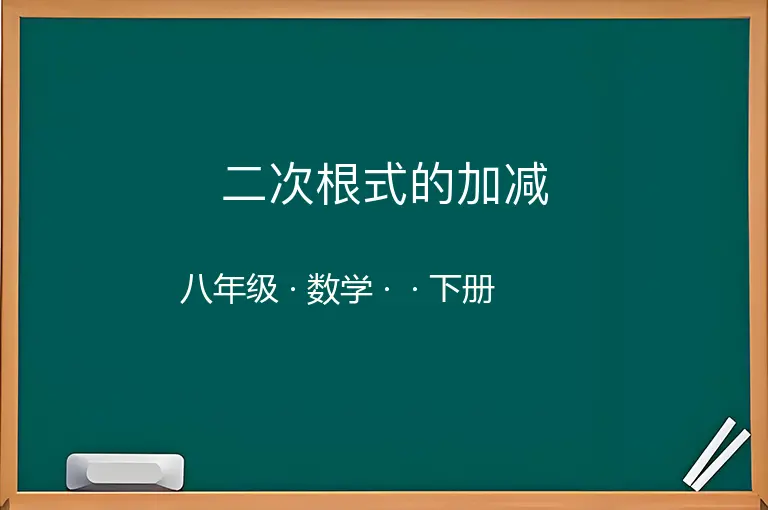 二次根式的加减

八年级 · 数学 · · 下册